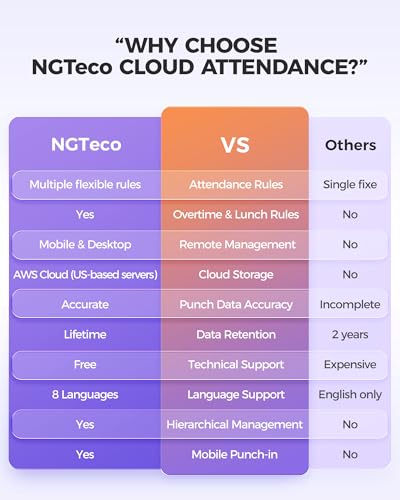 “WHY CHOOSE NGTeco CLOUD ATTENDANCE?”

| NGTeco | VS | Others |
|---|---|---|
| Multiple flexible rules | Attendance Rules | Single fixe |
| Yes | Overtime & Lunch Rules | No |
| Mobile & Desktop | Remote Management | No |
| AWS Cloud (US-based servers) | Cloud Storage | No |
| Accurate | Punch Data Accuracy | Incomplete |
| Lifetime | Data Retention | 2 years |
| Free | Technical Support | Expensive |
| 8 Languages | Language Support | English only |
| Yes | Hierarchical Management | No |
| Yes | Mobile Punch-in | No |